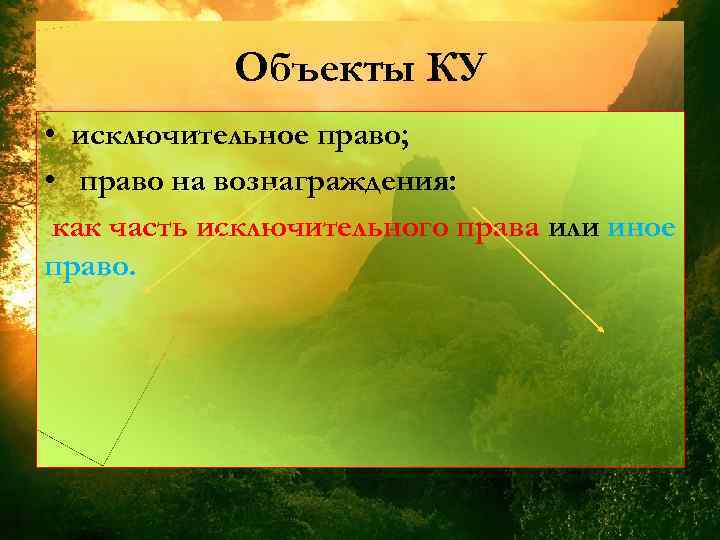 Объекты КУ

• исключительное право;
• право на вознаграждения:

как часть исключительного права или иное право.